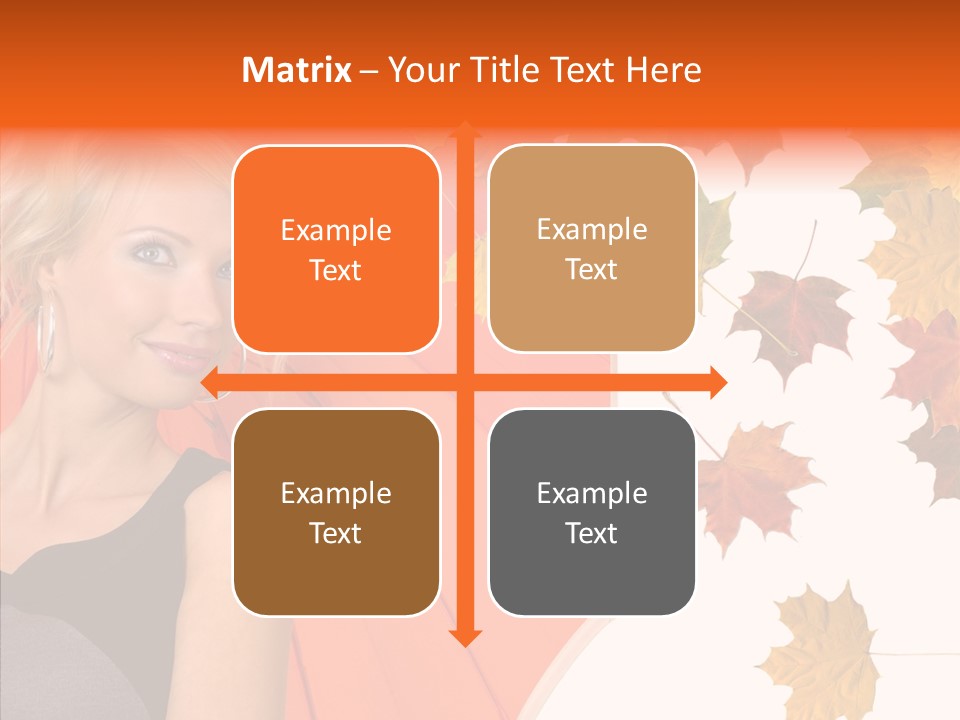 Matrix – Your Title Text Here

Example Text

Example Text

Example Text

Example Text